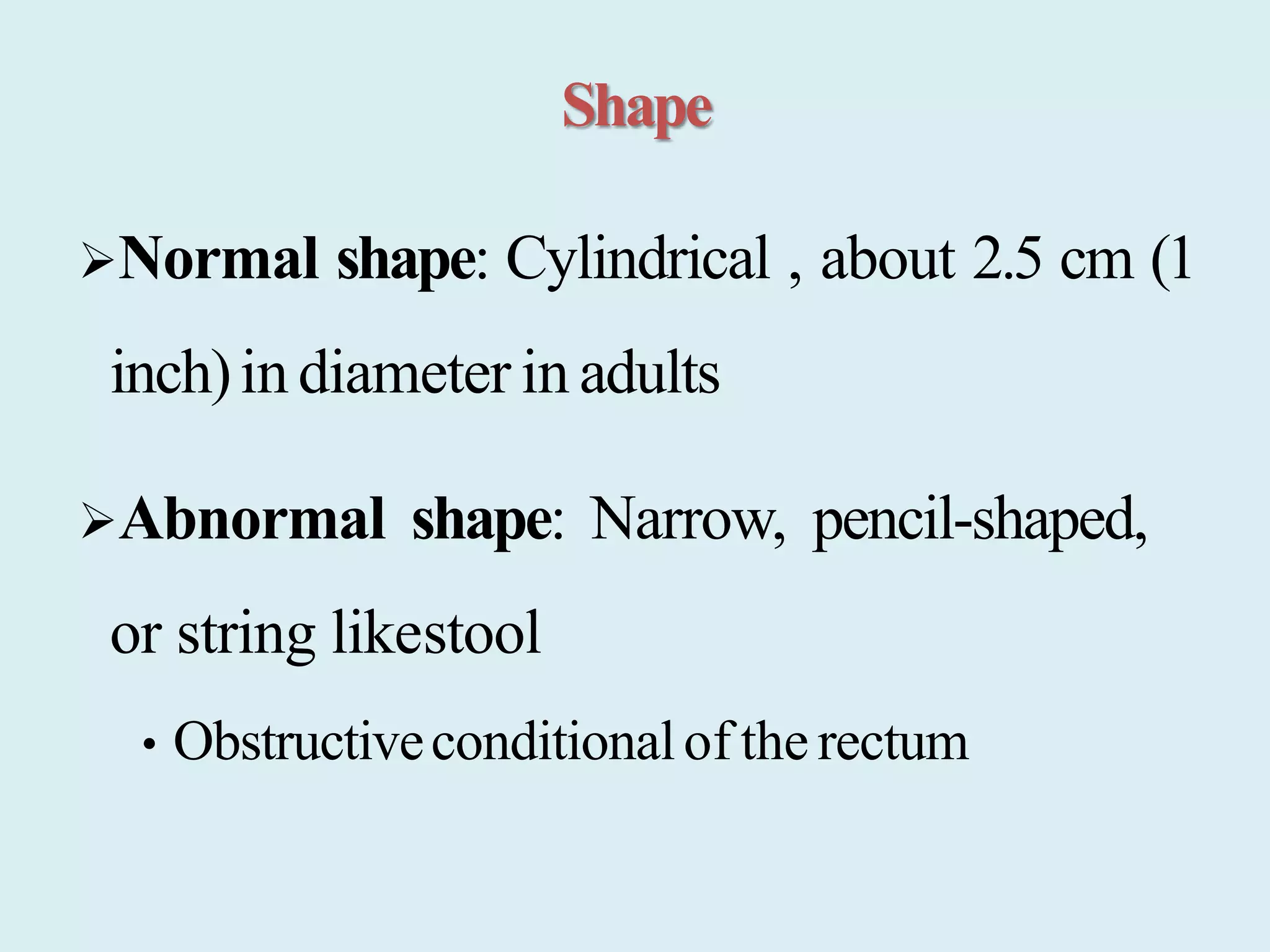 Shape

➢Normal shape: Cylindrical , about 2.5 cm (1 inch) in diameter in adults

➢Abnormal shape: Narrow, pencil-shaped, or string likestool

• Obstructive conditional of the rectum